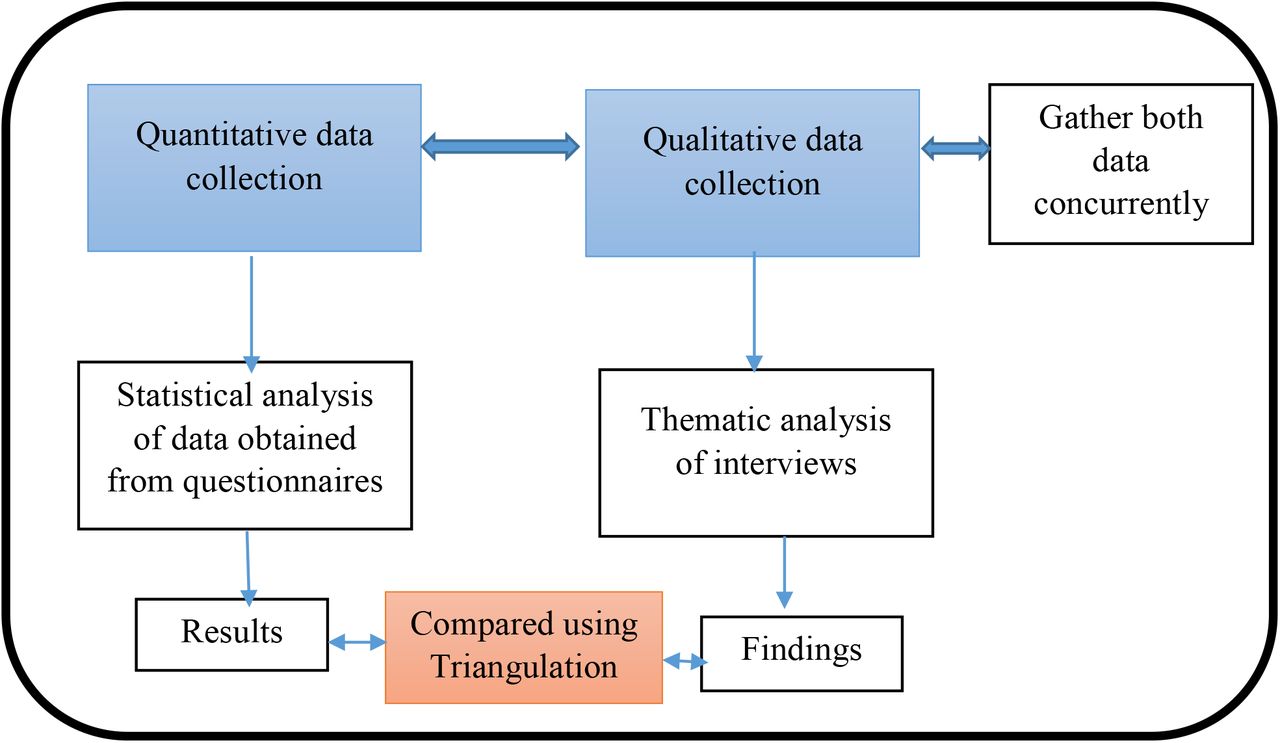 Quantitative data collection

Qualitative data collection

Gather both data concurrently

Statistical analysis of data obtained from questionnaires

Thematic analysis of interviews

Results

Compared using Triangulation

Findings